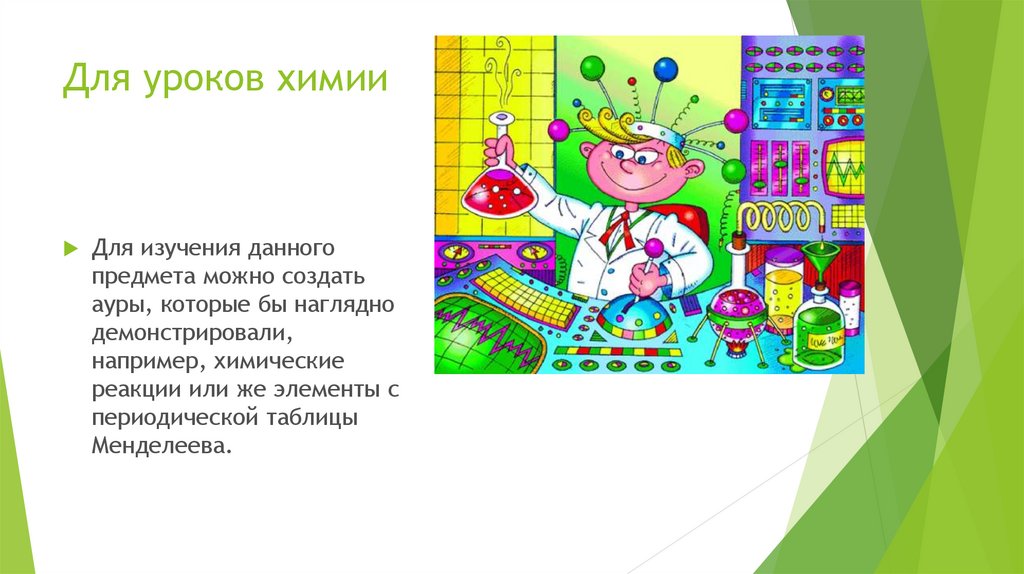 Для уроков химии

Для изучения данного предмета можно создать ауры, которые бы наглядно демонстрировали, например, химические реакции или же элементы с периодической таблицы Менделеева.